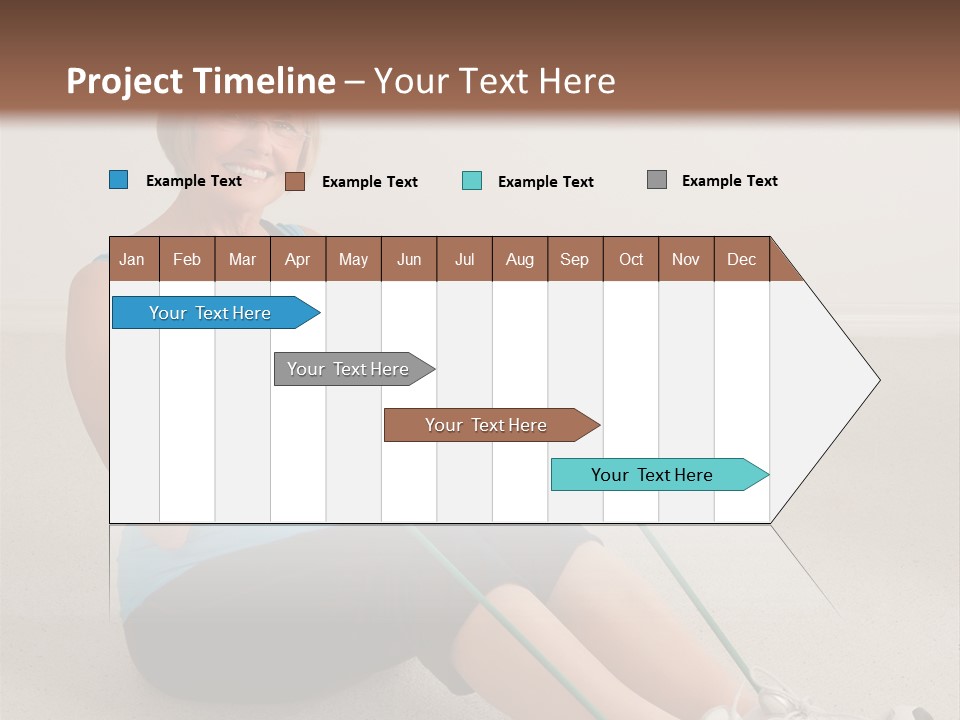 Project Timeline – Your Text Here

Example Text Example Text Example Text Example Text

| Jan | Feb | Mar | Apr | May | Jun | Jul | Aug | Sep | Oct | Nov | Dec |
|---|---|---|---|---|---|---|---|---|---|---|---|

Your Text Here

Your Text Here

Your Text Here

Your Text Here